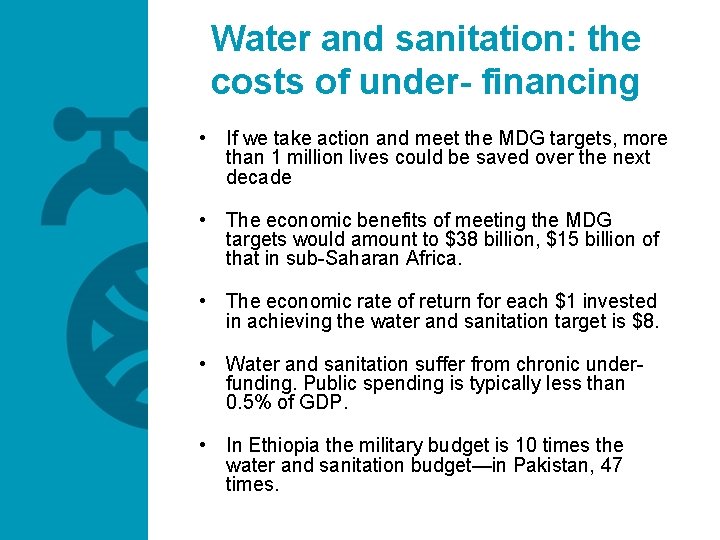 Water and sanitation: the costs of under- financing

• If we take action and meet the MDG targets, more than 1 million lives could be saved over the next decade

• The economic benefits of meeting the MDG targets would amount to \$38 billion, \$15 billion of that in sub-Saharan Africa.

• The economic rate of return for each \$1 invested in achieving the water and sanitation target is \$8.

• Water and sanitation suffer from chronic under-funding. Public spending is typically less than 0.5% of GDP.

• In Ethiopia the military budget is 10 times the water and sanitation budget—in Pakistan, 47 times.